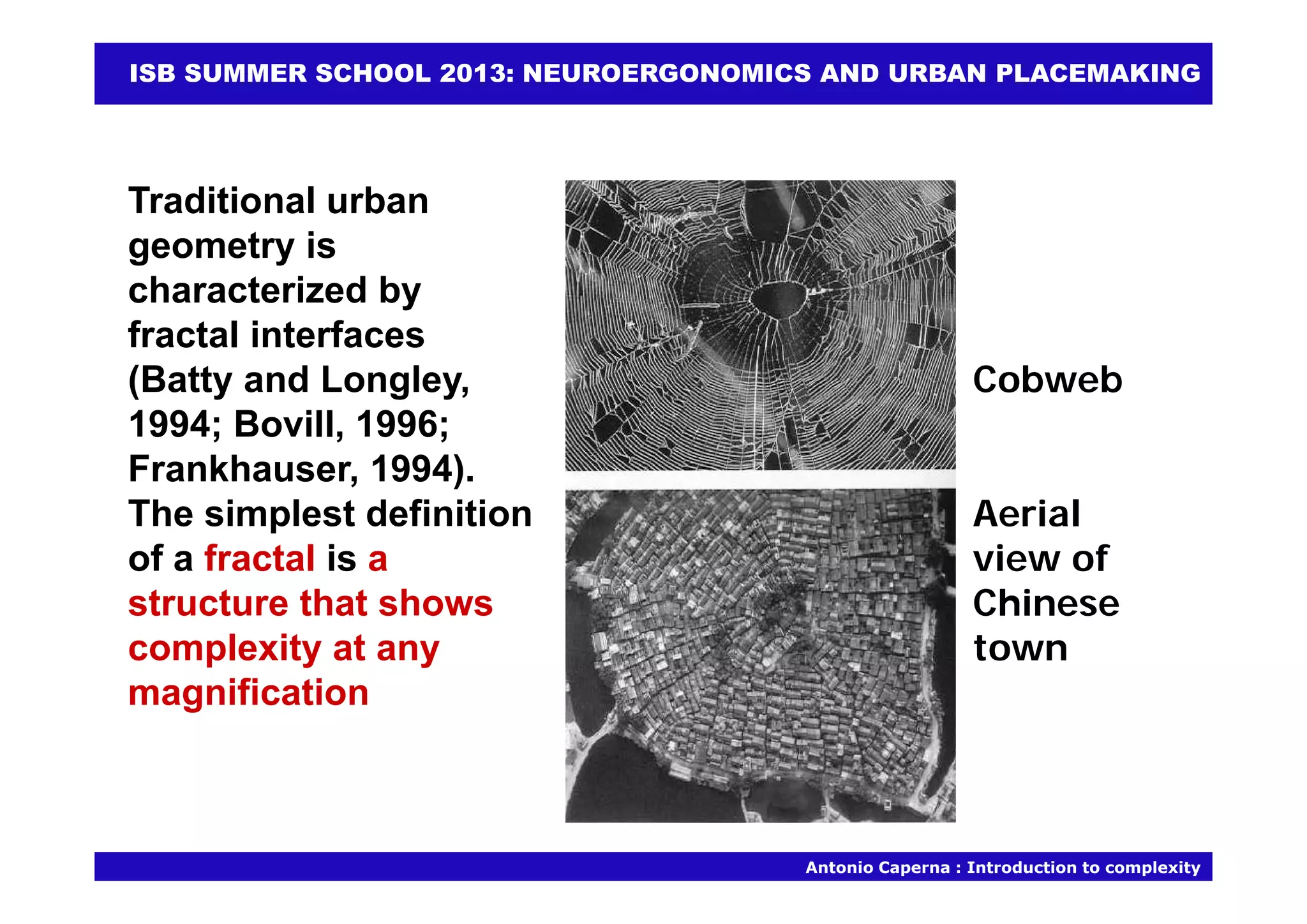 ISB SUMMER SCHOOL 2013: NEUROERGONOMICS AND URBAN PLACEMAKING

Traditional urban geometry is characterized by fractal interfaces (Batty and Longley, 1994; Bovill, 1996; Frankhauser, 1994). The simplest definition of a fractal is a structure that shows complexity at any magnification

Cobweb

Aerial view of Chinese town

Antonio Caperna : Introduction to complexity